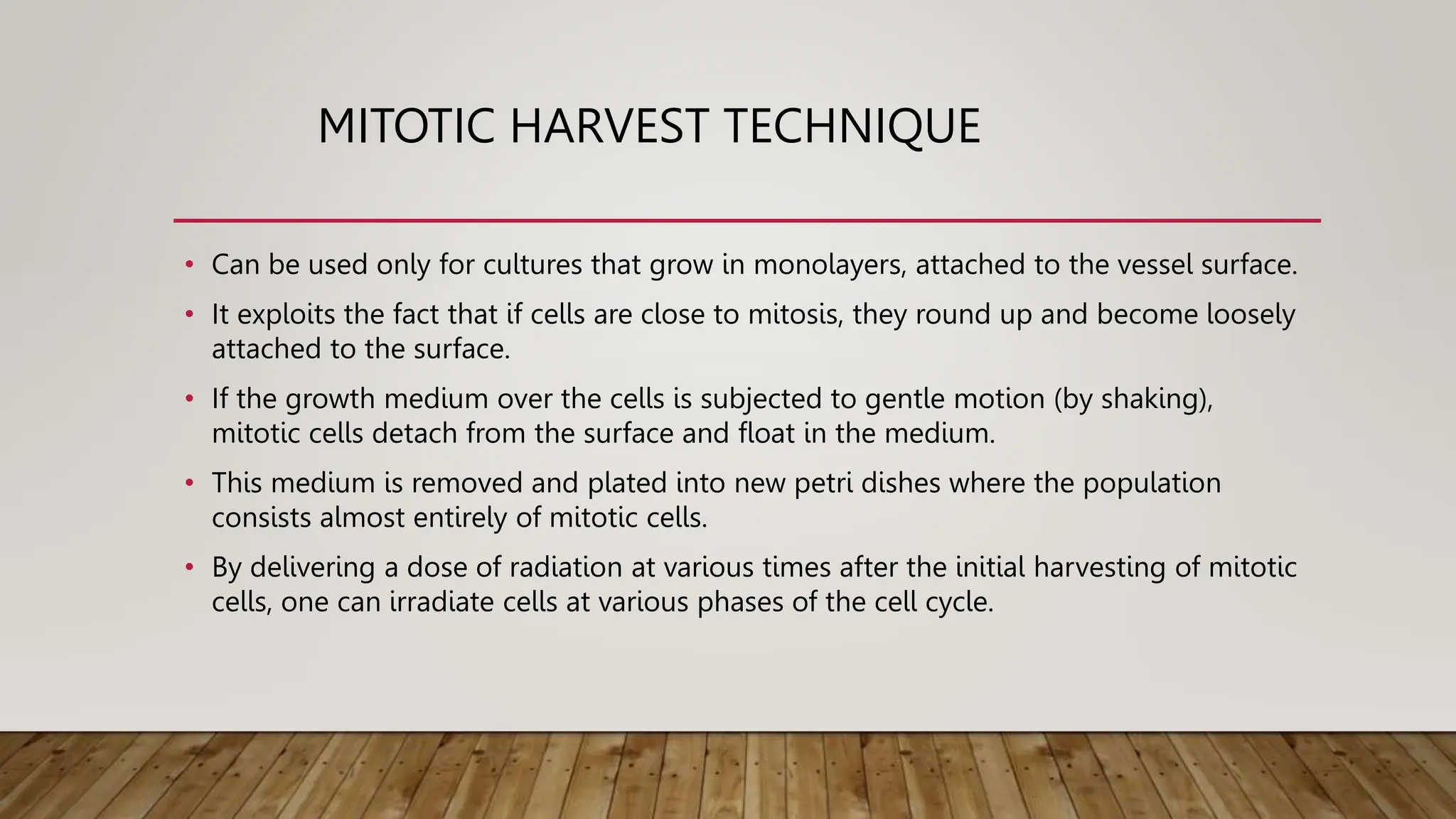 MITOTIC HARVEST TECHNIQUE

• Can be used only for cultures that grow in monolayers, attached to the vessel surface.

• It exploits the fact that if cells are close to mitosis, they round up and become loosely attached to the surface.

• If the growth medium over the cells is subjected to gentle motion (by shaking), mitotic cells detach from the surface and float in the medium.

• This medium is removed and plated into new petri dishes where the population consists almost entirely of mitotic cells.

• By delivering a dose of radiation at various times after the initial harvesting of mitotic cells, one can irradiate cells at various phases of the cell cycle.